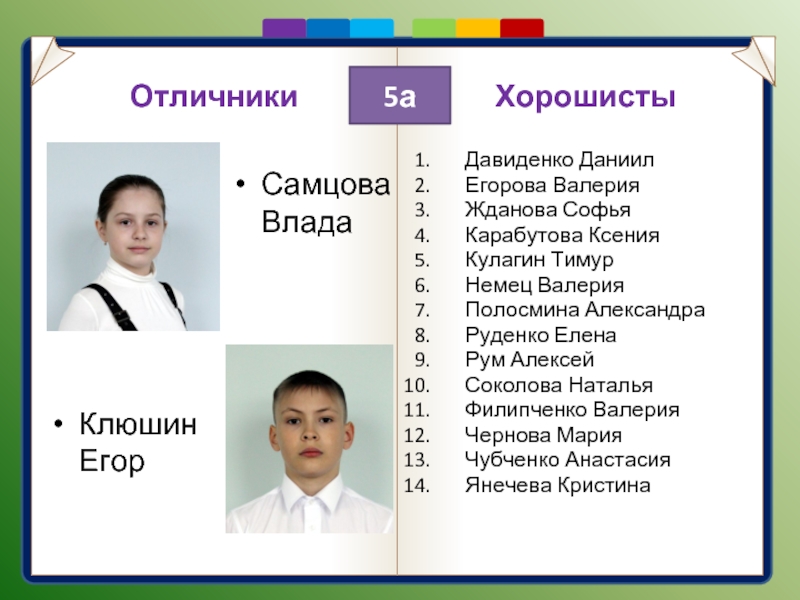 Отличники

5а

Хорошисты

• Самцова Влада

• Клюшин Егор

1. Давиденко Даниил
2. Егорова Валерия
3. Жданова Софья
4. Карабутова Ксения
5. Кулагин Тимур
6. Немец Валерия
7. Полосмина Александра
8. Руденко Елена
9. Рум Алексей
10. Соколова Наталья
11. Филипченко Валерия
12. Чернова Мария
13. Чубченко Анастасия
14. Янечева Кристина